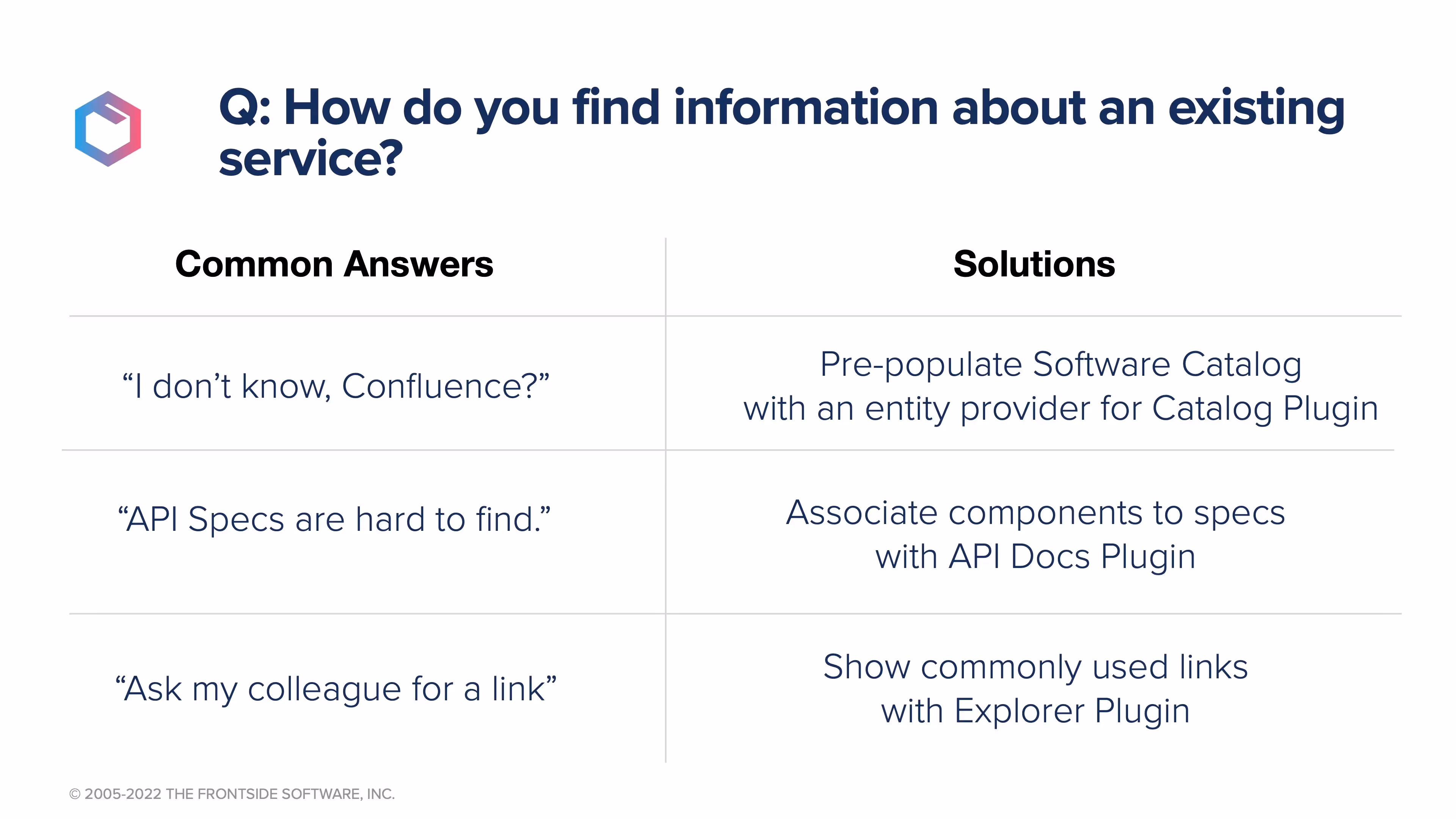 Q: How do you find information about an existing service?

| Common Answers | Solutions |
|---|---|
| “I don’t know, Confluence?” | Pre-populate Software Catalog with an entity provider for Catalog Plugin |
| “API Specs are hard to find.” | Associate components to specs with API Docs Plugin |
| “Ask my colleague for a link” | Show commonly used links with Explorer Plugin |

© 2005-2022 THE FRONTSIDE SOFTWARE, INC.